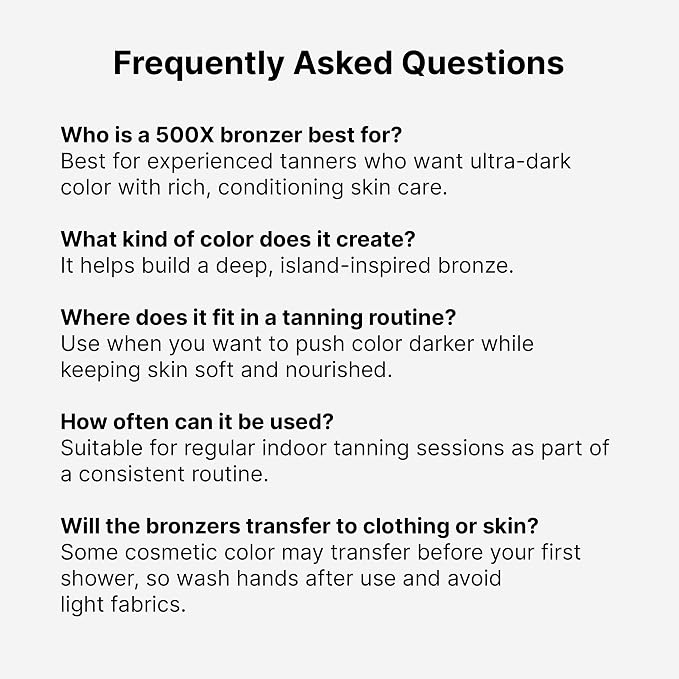 Frequently Asked Questions

Who is a 500X bronzer best for?
Best for experienced tanners who want ultra-dark color with rich, conditioning skin care.

What kind of color does it create?
It helps build a deep, island-inspired bronze.

Where does it fit in a tanning routine?
Use when you want to push color darker while keeping skin soft and nourished.

How often can it be used?
Suitable for regular indoor tanning sessions as part of a consistent routine.

Will the bronzers transfer to clothing or skin?
Some cosmetic color may transfer before your first shower, so wash hands after use and avoid light fabrics.